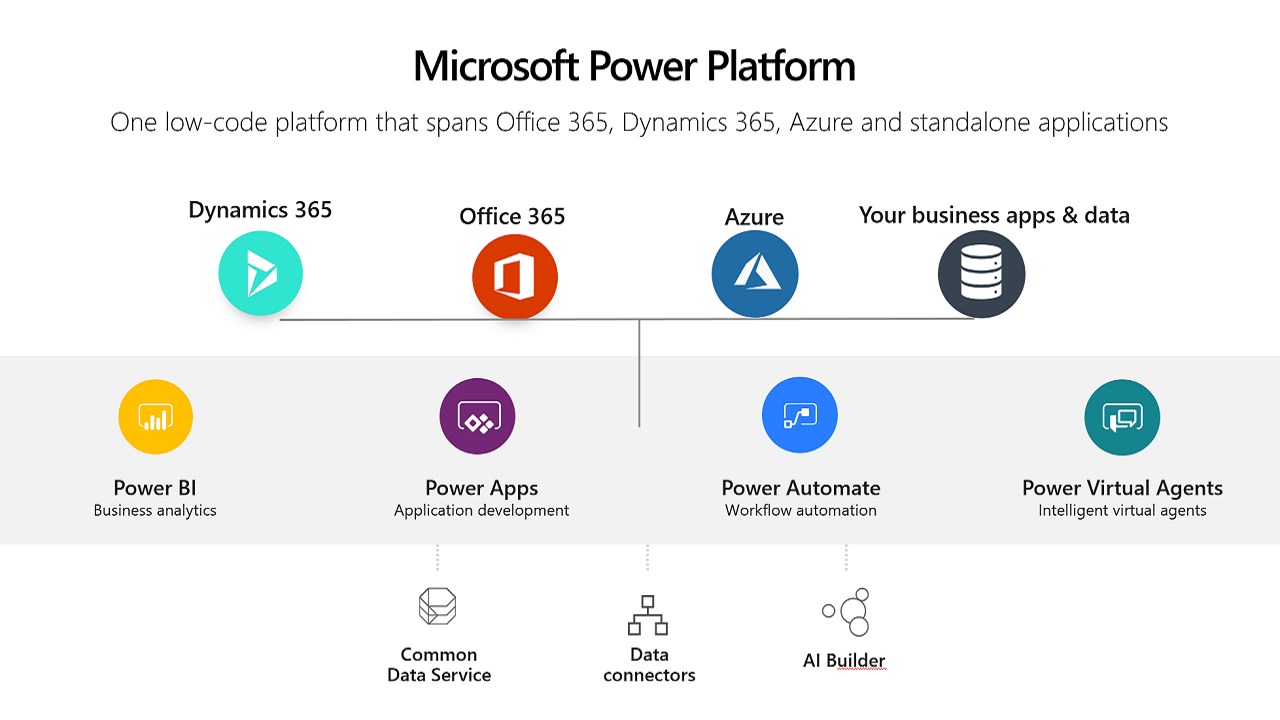 Microsoft Power Platform

One low-code platform that spans Office 365, Dynamics 365, Azure and standalone applications

Dynamics 365

Office 365

Azure

Your business apps & data

Power BI
Business analytics

Power Apps
Application development

Power Automate
Workflow automation

Power Virtual Agents
Intelligent virtual agents

Common Data Service

Data connectors

AI Builder